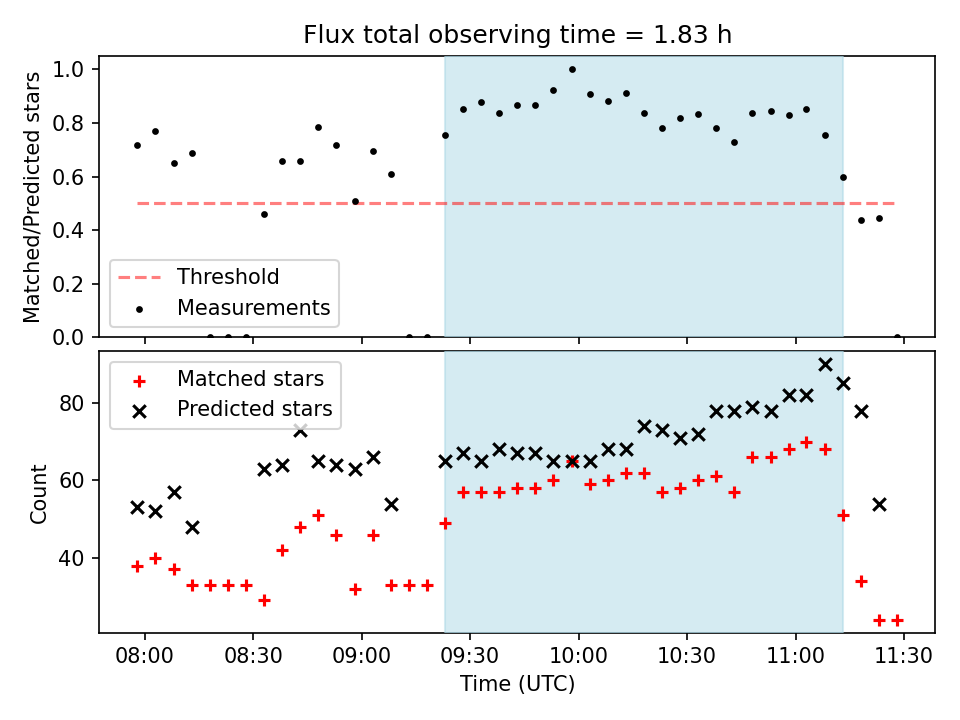 Flux total observing time = 1.83 h

Matched/Predicted stars

1.0
0.8
0.6
0.4
0.2
0.0

Threshold
Measurements

Matched stars
Predicted stars

Count

80
60
40

08:00 08:30 09:00 09:30 10:00 10:30 11:00 11:30

Time (UTC)